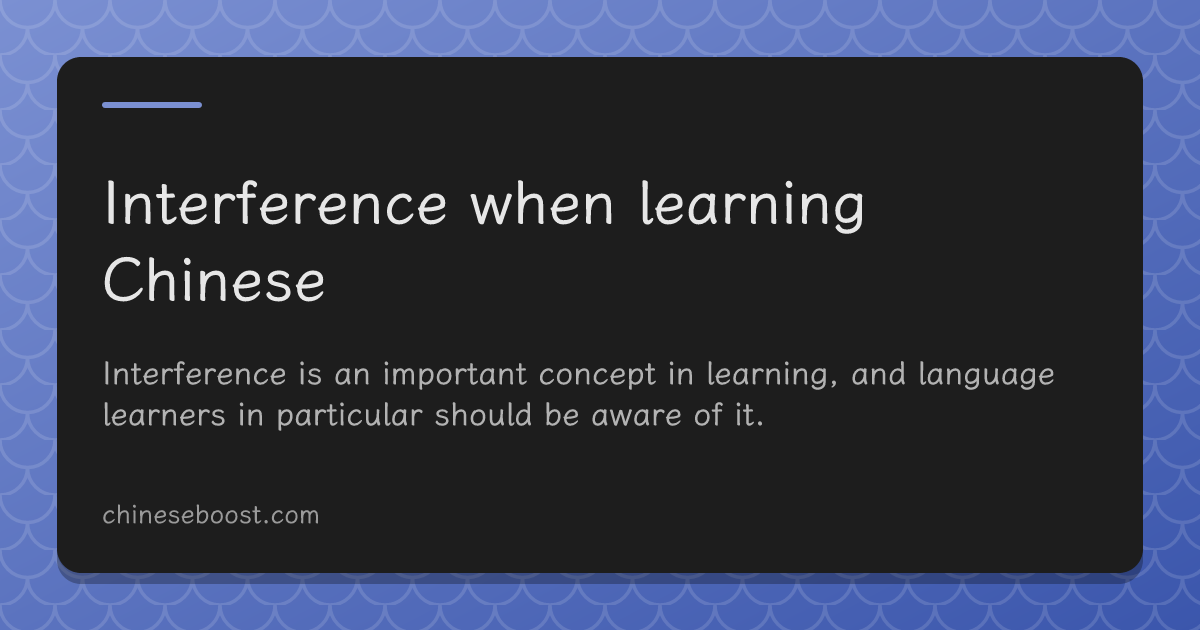 Interference when learning Chinese

Interference is an important concept in learning, and language learners in particular should be aware of it.

chineseboost.com